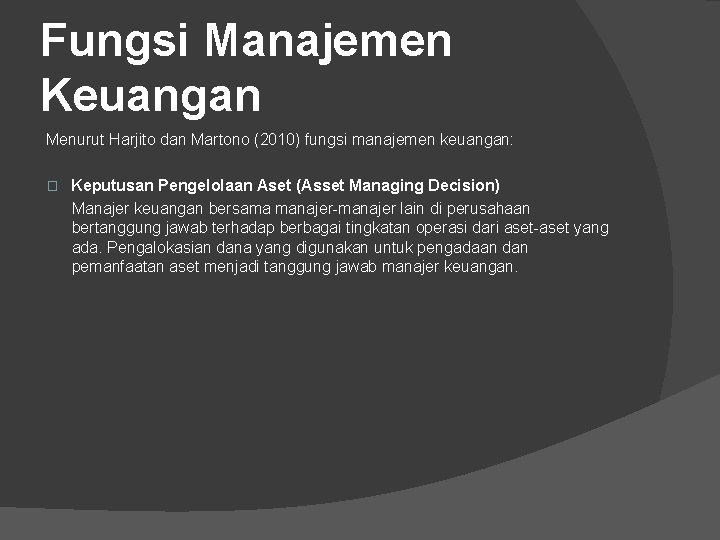 Fungsi Manajemen Keuangan

Menurut Harjito dan Martono (2010) fungsi manajemen keuangan:

Keputusan Pengelolaan Aset (Asset Managing Decision)
Manajer keuangan bersama manajer-manajer lain di perusahaan bertanggung jawab terhadap berbagai tingkatan operasi dari aset-aset yang ada. Pengalokasian dana yang digunakan untuk pengadaan dan pemanfaatan aset menjadi tanggung jawab manajer keuangan.